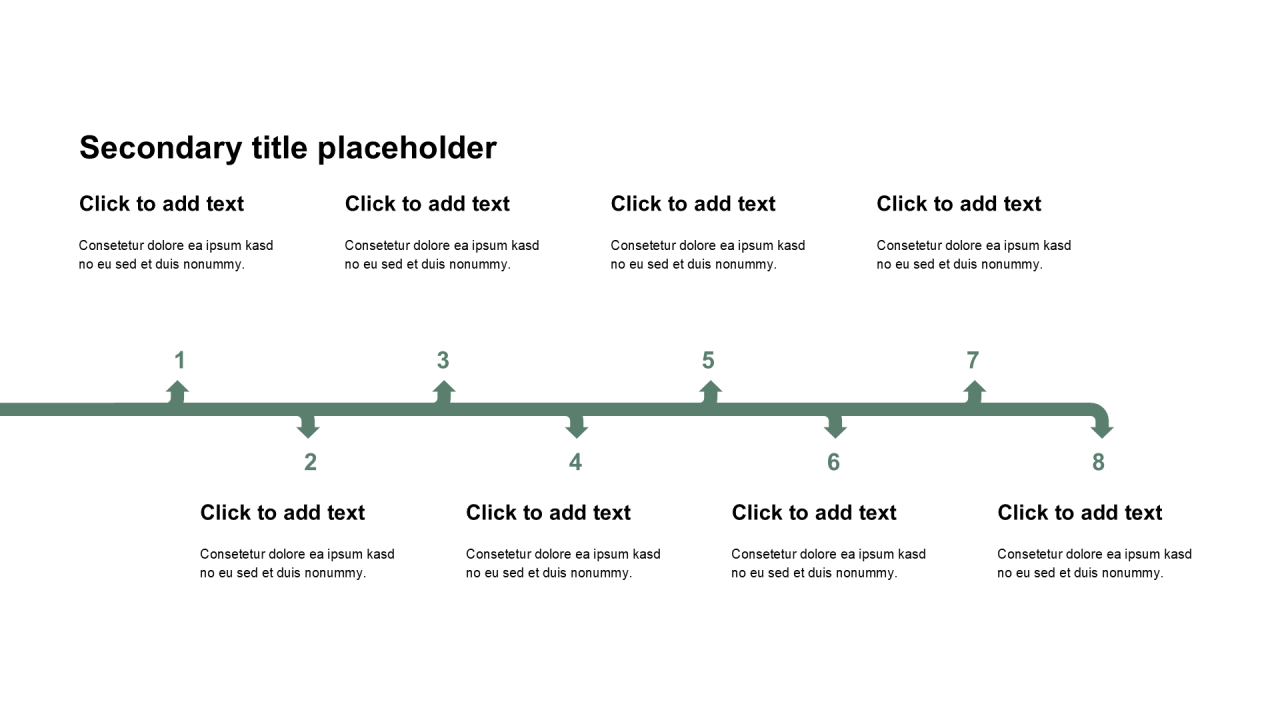 Secondary title placeholder

Click to add text

Consetetur dolore ea ipsum kasd no eu sed et duis nonummy.

Click to add text

Consetetur dolore ea ipsum kasd no eu sed et duis nonummy.

Click to add text

Consetetur dolore ea ipsum kasd no eu sed et duis nonummy.

Click to add text

Consetetur dolore ea ipsum kasd no eu sed et duis nonummy.

1

3

5

7

2

4

6

8

Click to add text

Consetetur dolore ea ipsum kasd no eu sed et duis nonummy.

Click to add text

Consetetur dolore ea ipsum kasd no eu sed et duis nonummy.

Click to add text

Consetetur dolore ea ipsum kasd no eu sed et duis nonummy.

Click to add text

Consetetur dolore ea ipsum kasd no eu sed et duis nonummy.